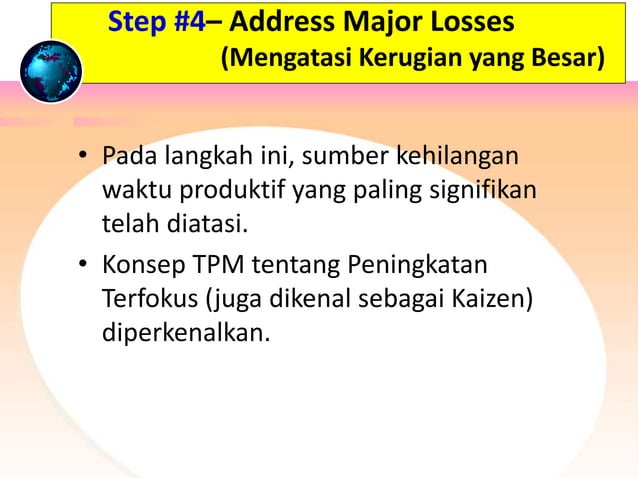 Step #4– Address Major Losses
(Mengatasi Kerugian yang Besar)

• Pada langkah ini, sumber kehilangan waktu produktif yang paling signifikan telah diatasi.

• Konsep TPM tentang Peningkatan Terfokus (juga dikenal sebagai Kaizen) diperkenalkan.